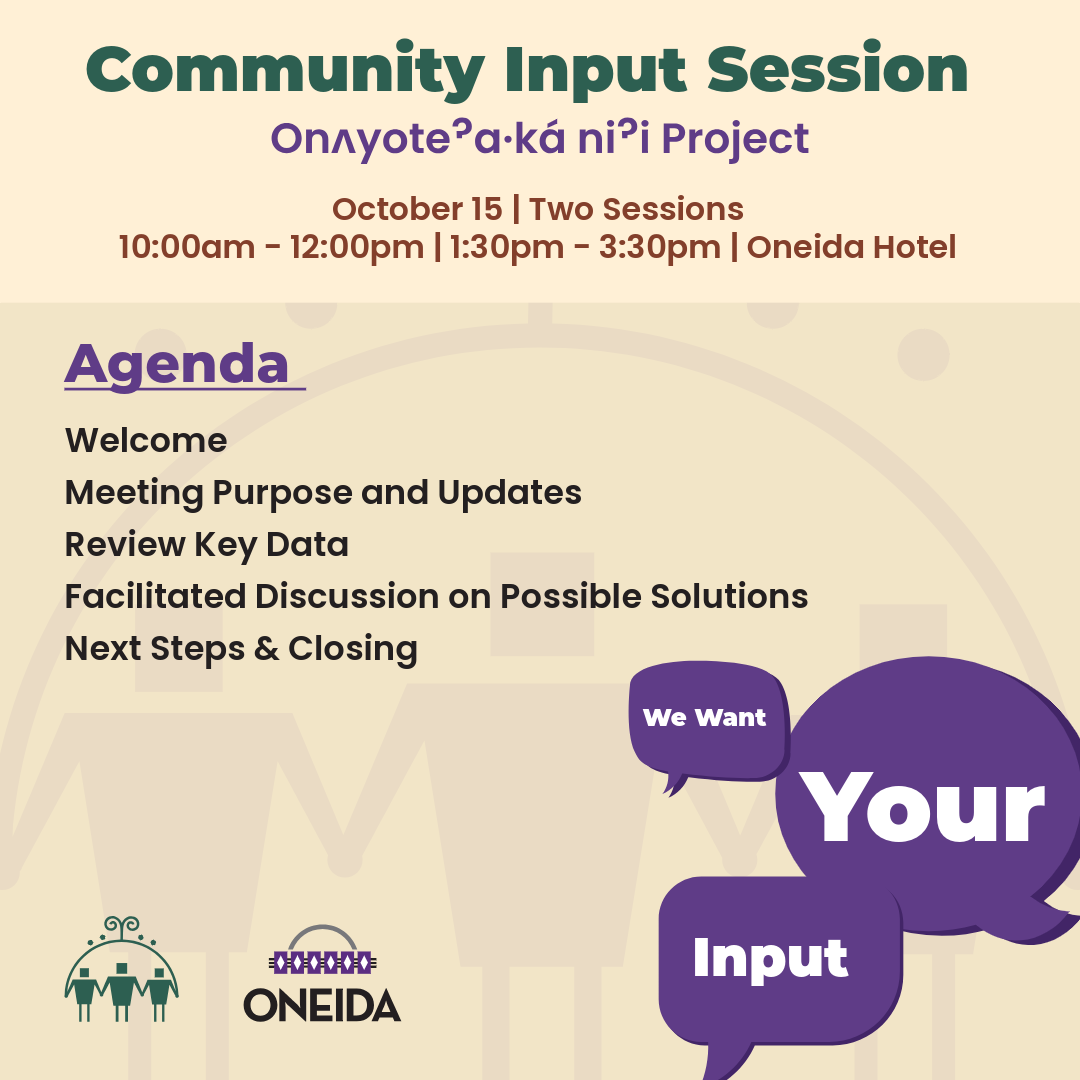 Community Input Session

Onʌyoteˀa·ká niˀi Project

October 15 | Two Sessions
10:00am - 12:00pm | 1:30pm - 3:30pm | Oneida Hotel

Agenda

Welcome
Meeting Purpose and Updates
Review Key Data
Facilitated Discussion on Possible Solutions
Next Steps & Closing

We Want
Your
Input

ONEIDA